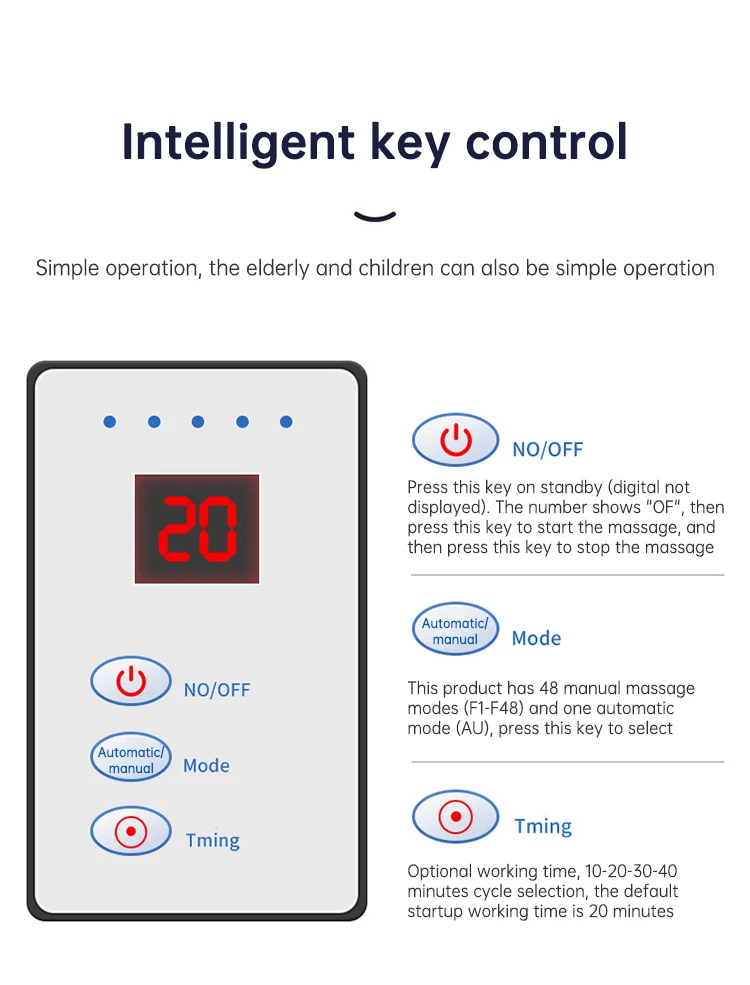 Intelligent key control

Simple operation, the elderly and children can also be simple operation

20

NO/OFF

Automatic/ manual Mode

Tming

NO/OFF

Press this key on standby (digital not displayed). The number shows "OF", then press this key to start the massage, and then press this key to stop the massage

Automatic/ manual Mode

This product has 48 manual massage modes (F1-F48) and one automatic mode (AU), press this key to select

Tming

Optional working time, 10-20-30-40 minutes cycle selection, the default startup working time is 20 minutes